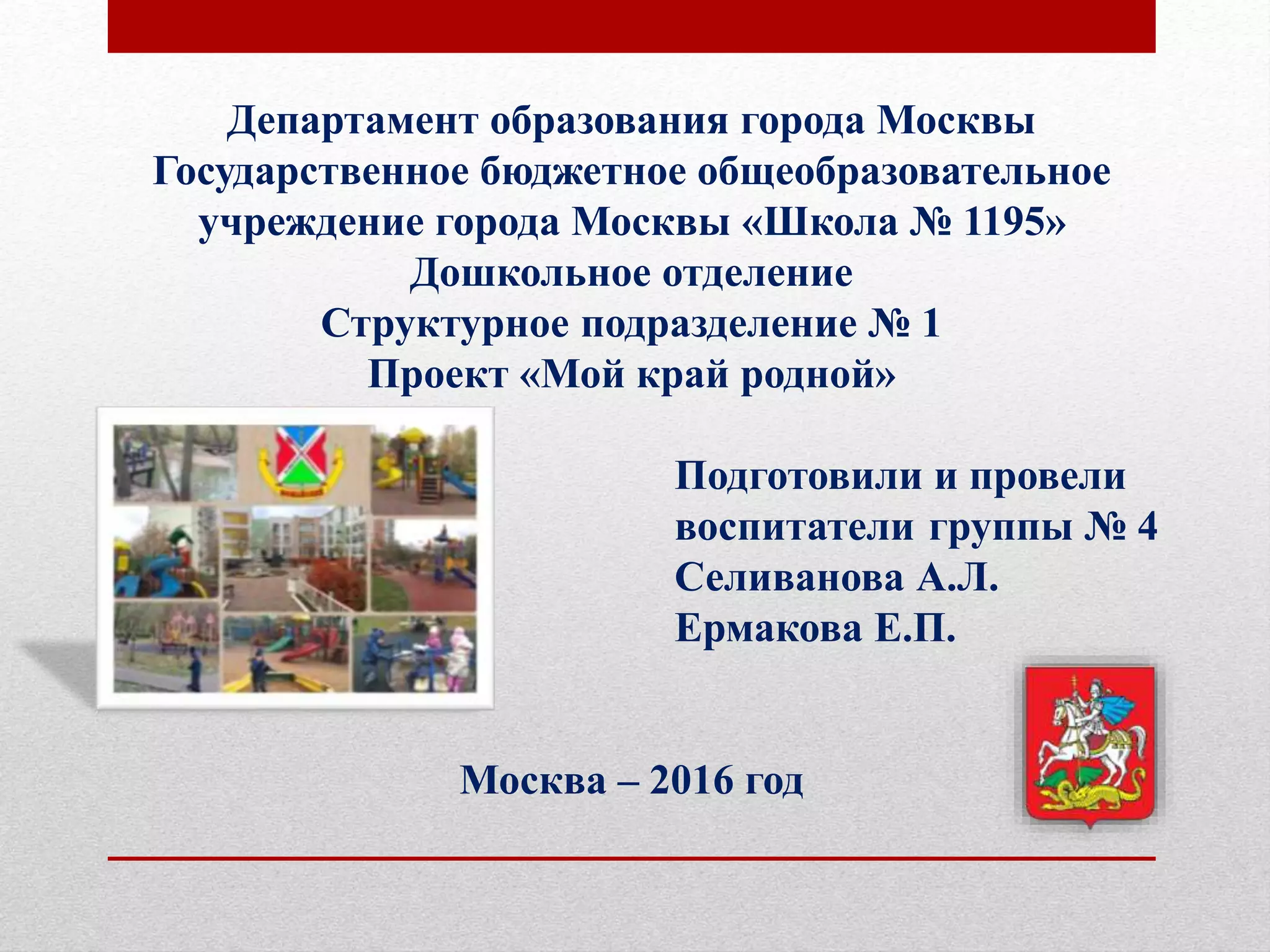 Департамент образования города Москвы
Государственное бюджетное общеобразовательное учреждение города Москвы «Школа № 1195»
Дошкольное отделение
Структурное подразделение № 1
Проект «Мой край родной»

Подготовили и провели воспитатели группы № 4
Селиванова А.Л.
Ермакова Е.П.

Москва – 2016 год